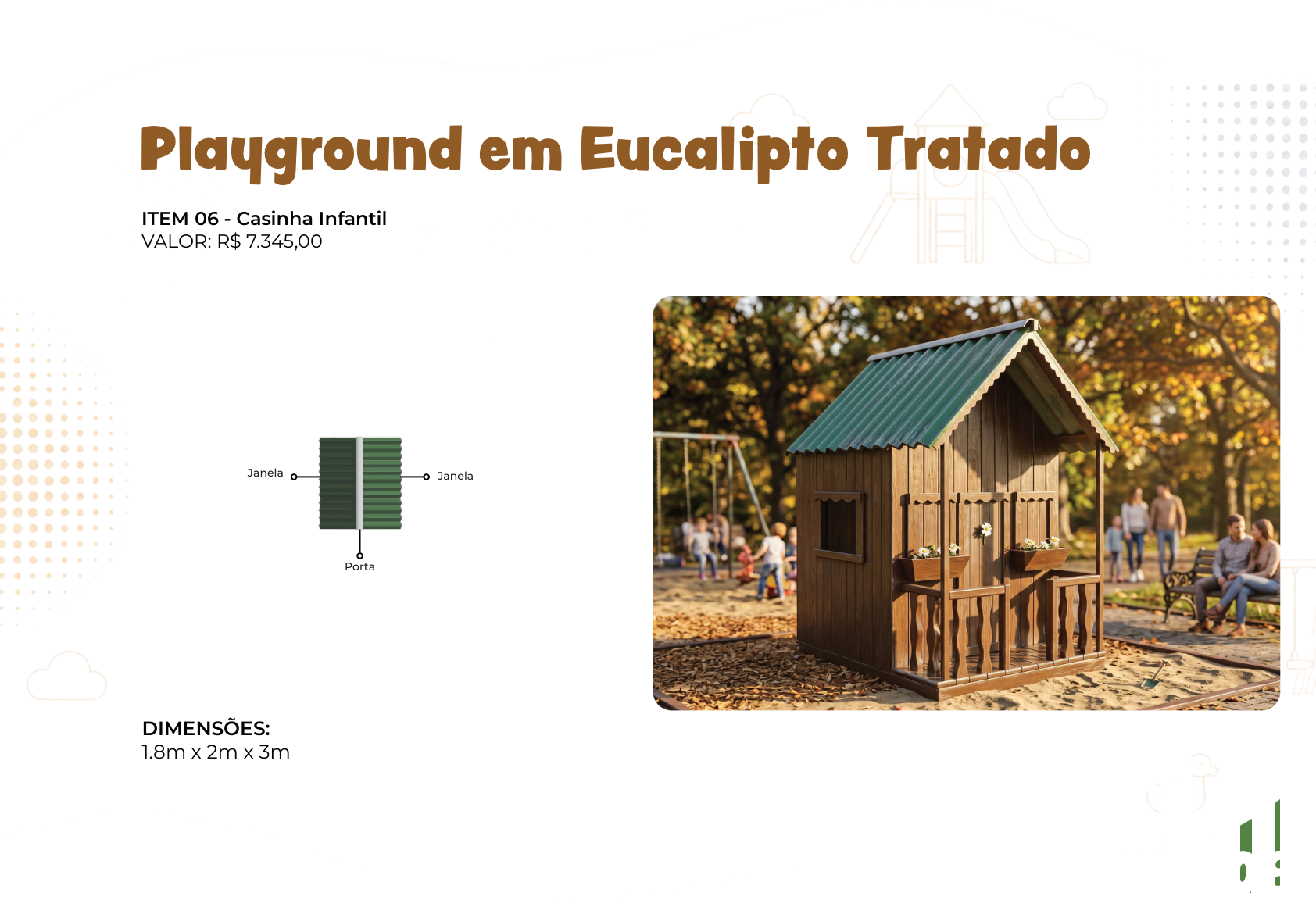 Playground em Eucalipto Tratado

ITEM 06 - Casinha Infantil
VALOR: R$ 7.345,00

Janela

Janela

Porta

DIMENSÕES:
1.8m x 2m x 3m